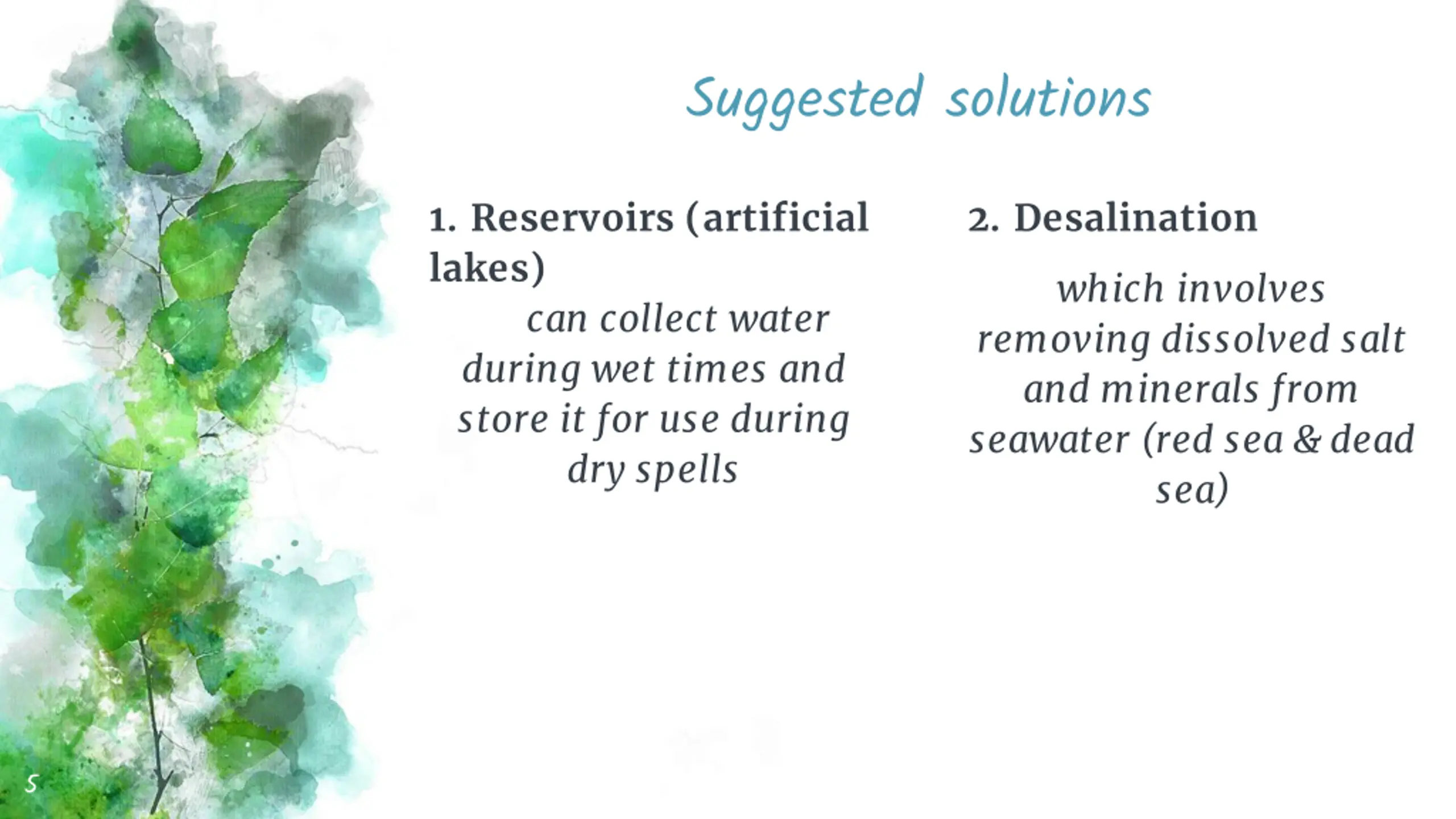 Suggested solutions

1. Reservoirs (artificial lakes)

can collect water during wet times and store it for use during dry spells

2. Desalination

which involves removing dissolved salt and minerals from seawater (red sea & dead sea)

5